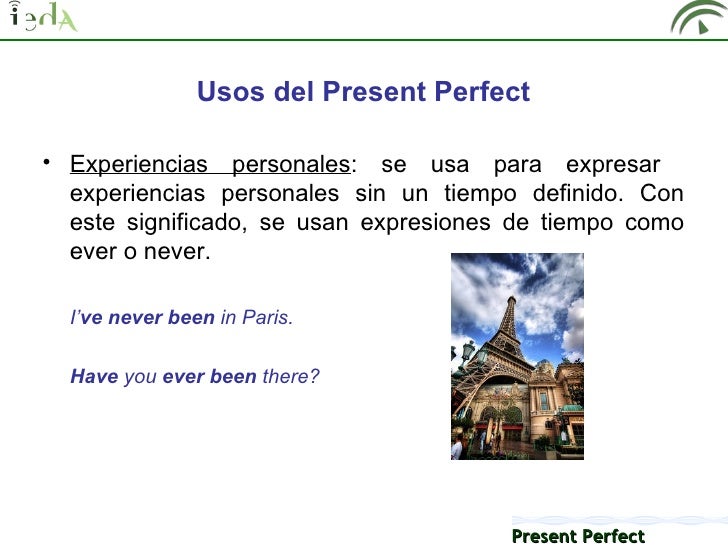 iedA

Usos del Present Perfect

• Experiencias personales: se usa para expresar experiencias personales sin un tiempo definido. Con este significado, se usan expresiones de tiempo como ever o never.

I've never been in Paris.

Have you ever been there?

Present Perfect